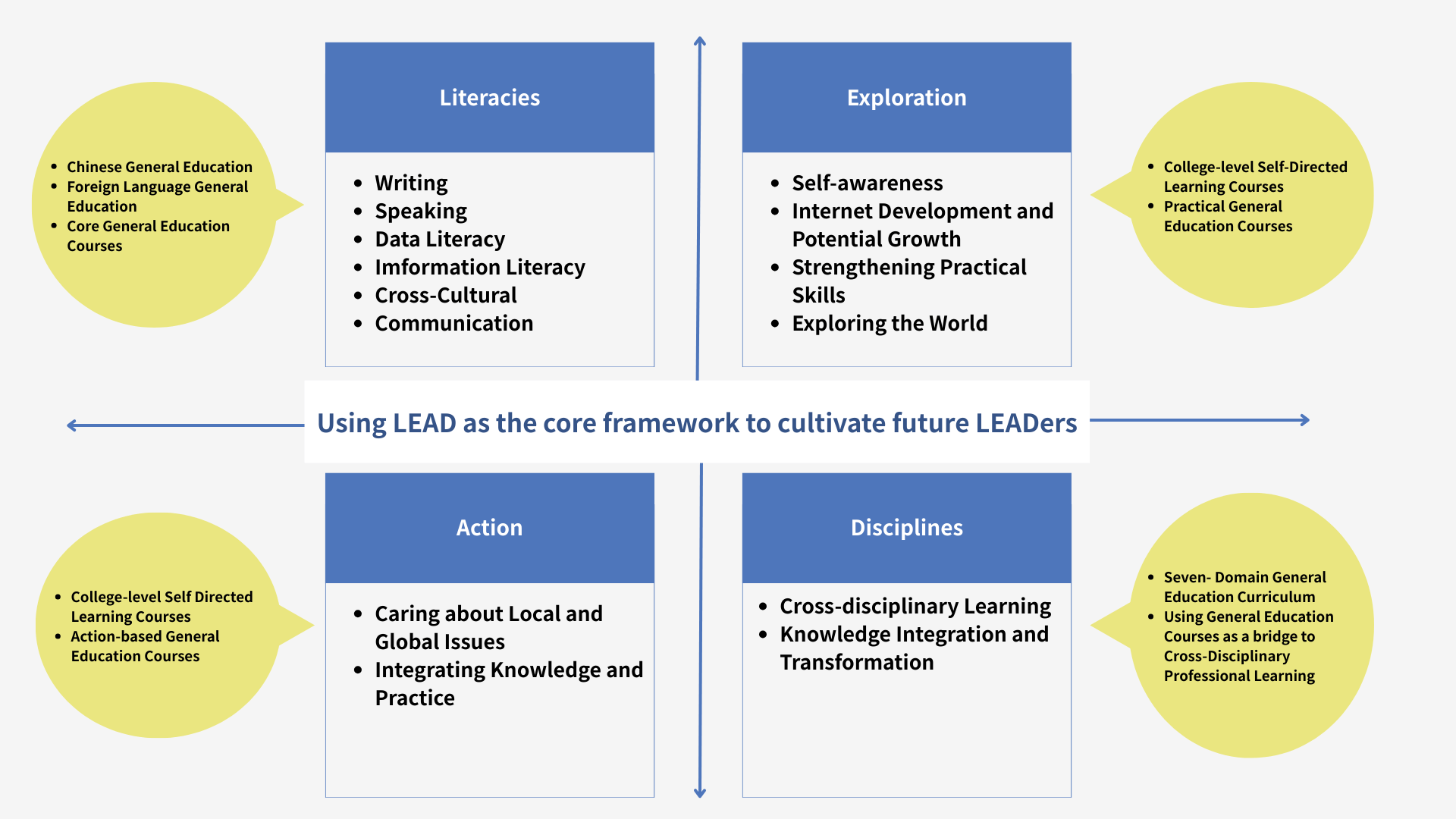 - Chinese General Education
- Foreign Language General Education
- Core General Education Courses

Literacies

- Writing
- Speaking
- Data Literacy
- Imformation Literacy
- Cross-Cultural
- Communication

Exploration

- Self-awareness
- Internet Development and Potential Growth
- Strengthening Practical Skills
- Exploring the World

- College-level Self-Directed Learning Courses
- Practical General Education Courses

Using LEAD as the core framework to cultivate future LEADers

- College-level Self Directed Learning Courses
- Action-based General Education Courses

Action

- Caring about Local and Global Issues
- Integrating Knowledge and Practice

Disciplines

- Cross-disciplinary Learning
- Knowledge Integration and Transformation

- Seven- Domain General Education Curriculum
- Using General Education Courses as a bridge to Cross-Disciplinary Professional Learning